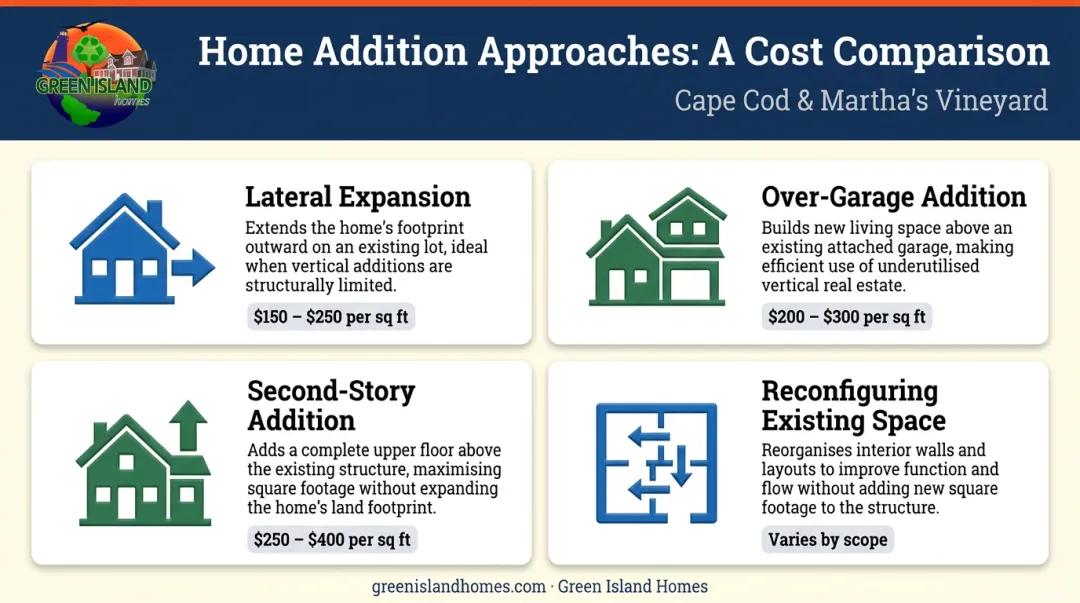 GREEN ISLAND HOMES

Home Addition Approaches: A Cost Comparison

Cape Cod & Martha's Vineyard

Lateral Expansion

Extends the home's footprint outward on an existing lot, ideal when vertical additions are structurally limited.

$150 – $250 per sq ft

Over-Garage Addition

Builds new living space above an existing attached garage, making efficient use of underutilised vertical real estate.

$200 – $300 per sq ft

Second-Story Addition

Adds a complete upper floor above the existing structure, maximising square footage without expanding the home's land footprint.

$250 – $400 per sq ft

Reconfiguring Existing Space

Reorganises interior walls and layouts to improve function and flow without adding new square footage to the structure.

Varies by scope

greenislandhomes.com · Green Island Homes